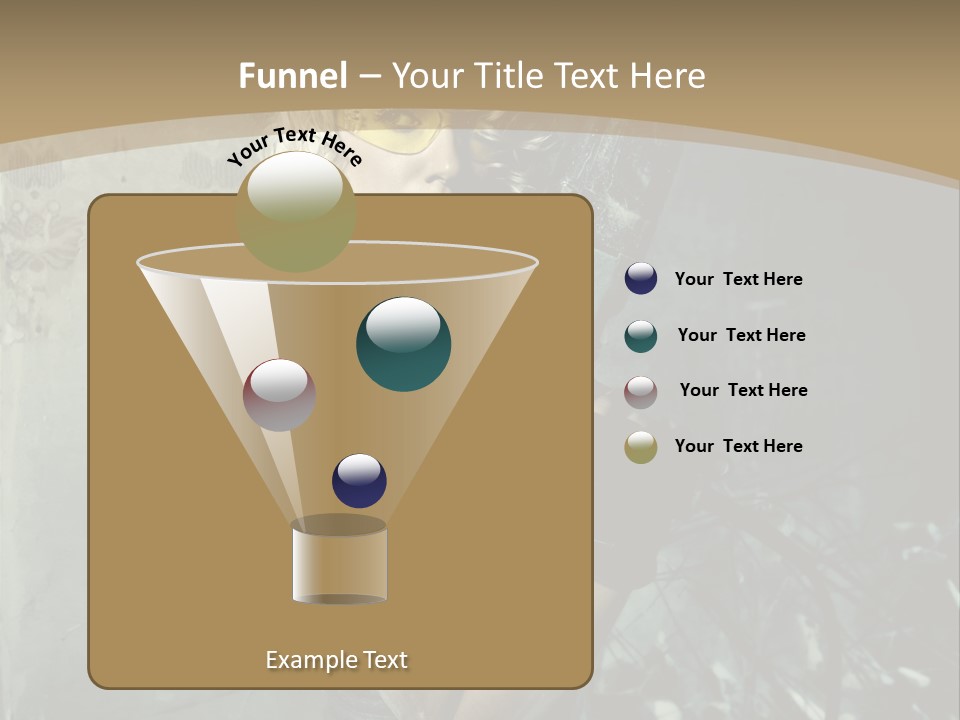 Funnel – Your Title Text Here

Your Text Here

Your Text Here

Your Text Here

Your Text Here

Your Text Here

Example Text